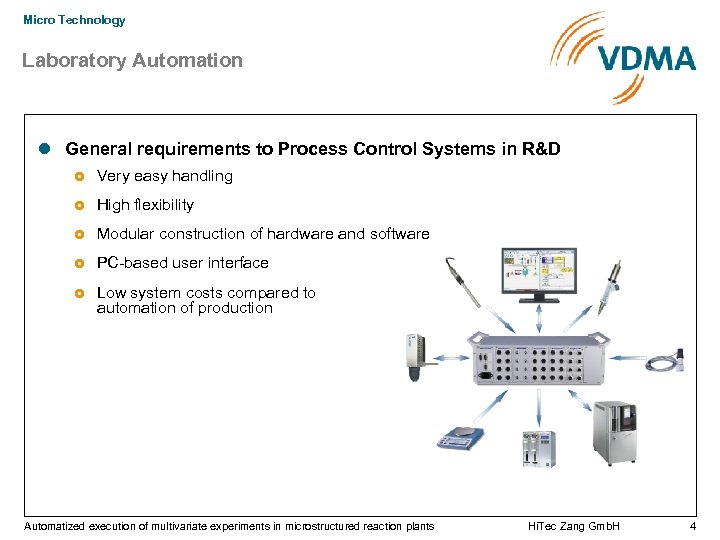 Micro Technology

Laboratory Automation

VDMA

General requirements to Process Control Systems in R&D

Very easy handling

High flexibility

Modular construction of hardware and software

PC-based user interface

Low system costs compared to automation of production

Automatized execution of multivariate experiments in microstructured reaction plants HiTec Zang GmbH 4